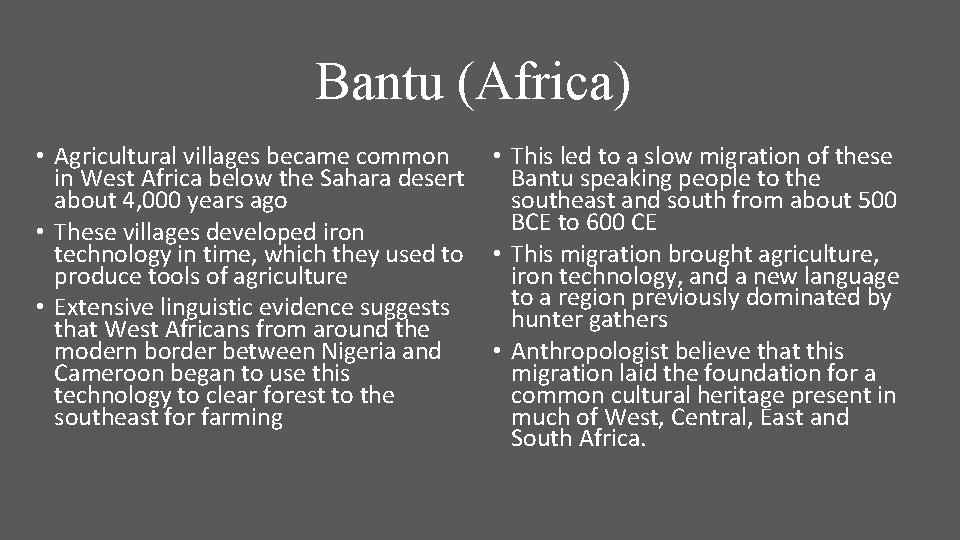 Bantu (Africa)

• Agricultural villages became common in West Africa below the Sahara desert about 4,000 years ago
• These villages developed iron technology in time, which they used to produce tools of agriculture
• Extensive linguistic evidence suggests that West Africans from around the modern border between Nigeria and Cameroon began to use this technology to clear forest to the southeast for farming

• This led to a slow migration of these Bantu speaking people to the southeast and south from about 500 BCE to 600 CE
• This migration brought agriculture, iron technology, and a new language to a region previously dominated by hunter gathers
• Anthropologist believe that this migration laid the foundation for a common cultural heritage present in much of West, Central, East and South Africa.